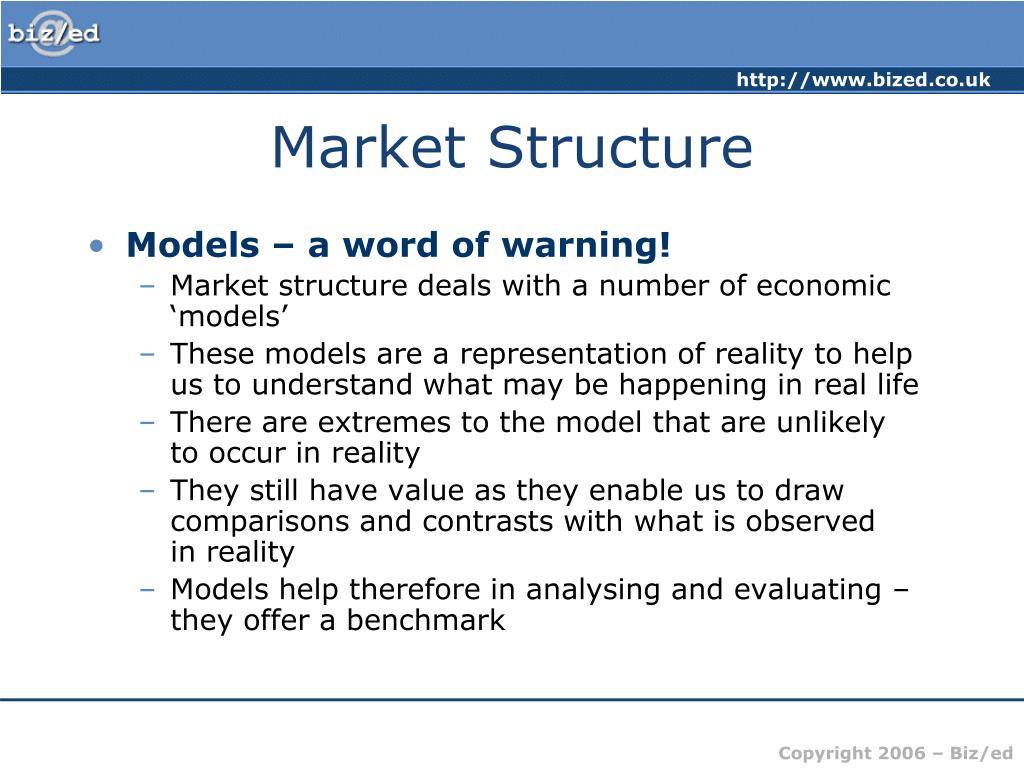 biz/ed

http://www.bized.co.uk

Market Structure

• Models – a word of warning!
– Market structure deals with a number of economic ‘models’
– These models are a representation of reality to help us to understand what may be happening in real life
– There are extremes to the model that are unlikely to occur in reality
– They still have value as they enable us to draw comparisons and contrasts with what is observed in reality
– Models help therefore in analysing and evaluating – they offer a benchmark

Copyright 2006 – Biz/ed